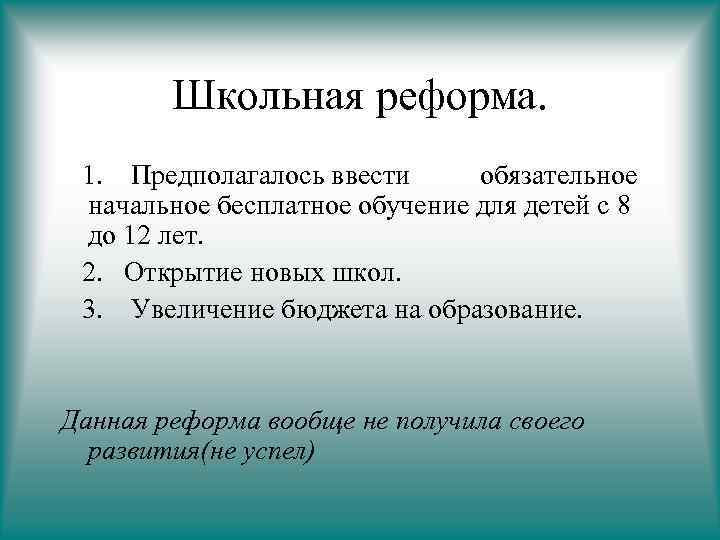 Школьная реформа.

1. Предполагалось ввести обязательное начальное бесплатное обучение для детей с 8 до 12 лет.

2. Открытие новых школ.

3. Увеличение бюджета на образование.

Данная реформа вообще не получила своего развития(не успел)